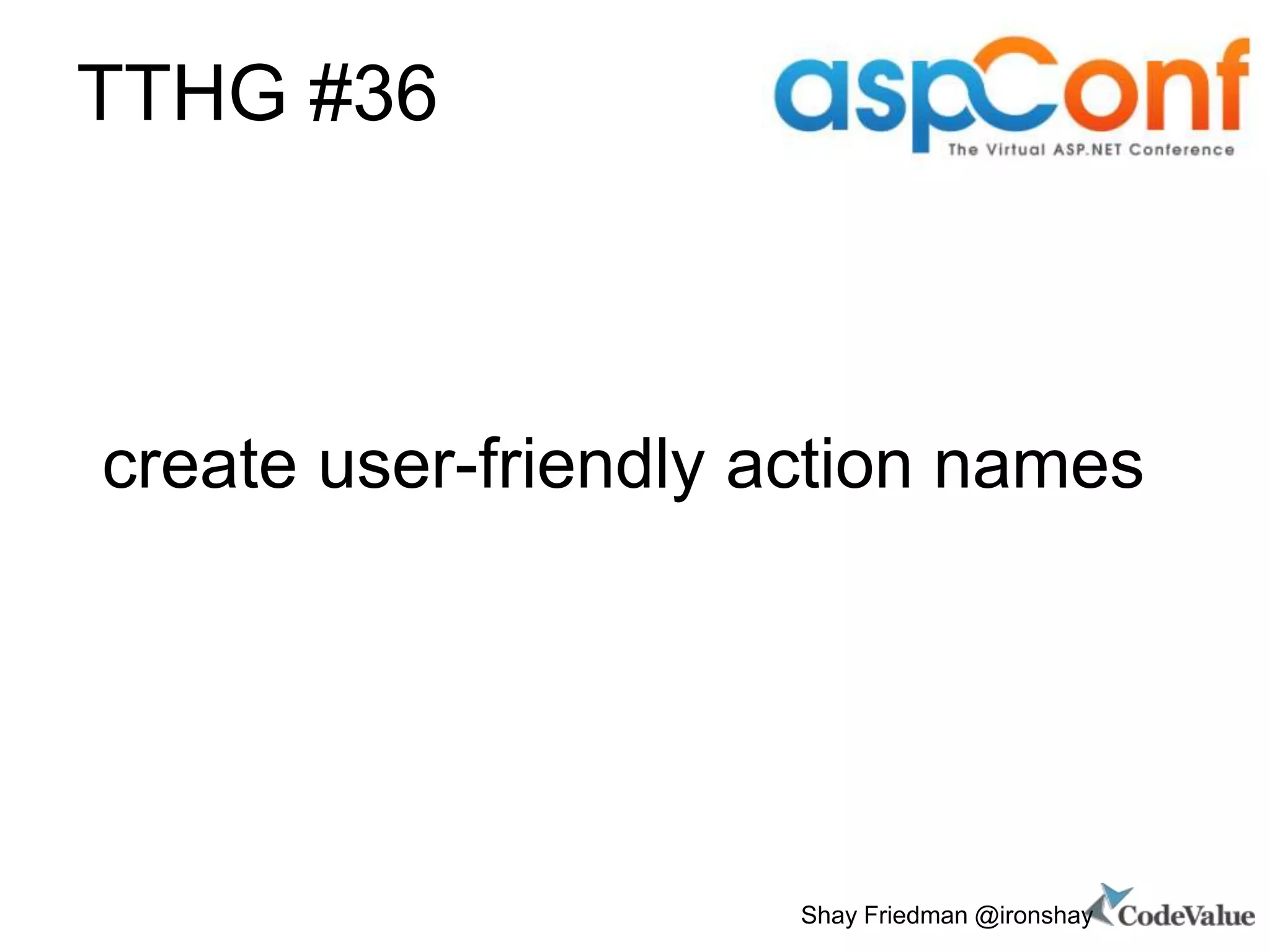 TTHG #36

aspConf
The Virtual ASP.NET Conference

create user-friendly action names

Shay Friedman @ironshay CodeValue